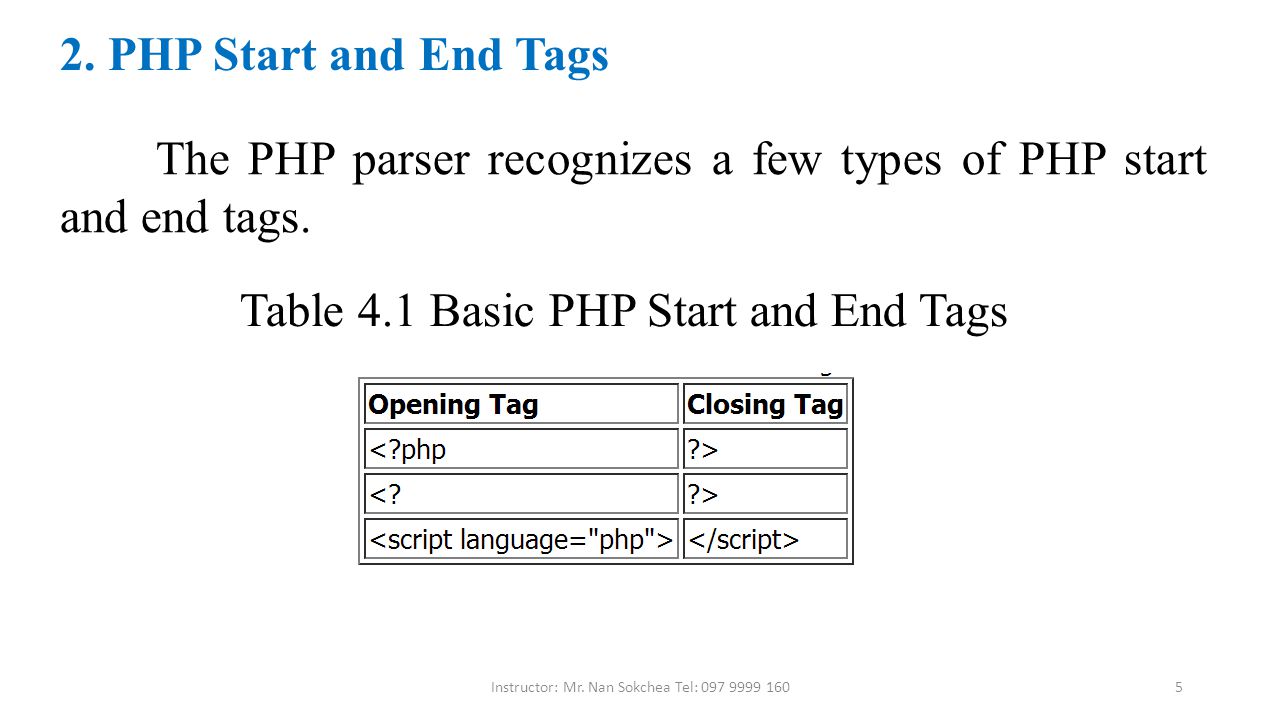 2. PHP Start and End Tags

The PHP parser recognizes a few types of PHP start and end tags.

Table 4.1 Basic PHP Start and End Tags

| Opening Tag | Closing Tag |
|---|---|
| <?php | ?> |
| <? | ?> |
| <script language="php"> | </script> |

Instructor: Mr. Nan Sokchea Tel: 097 9999 160

5